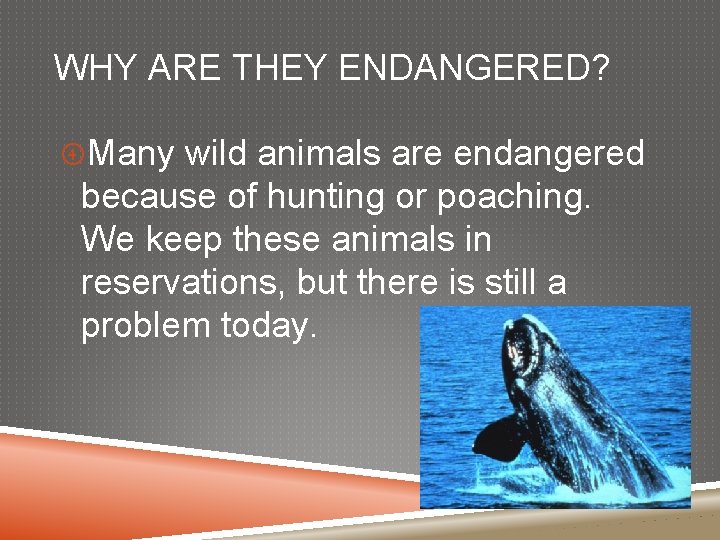 WHY ARE THEY ENDANGERED?

Many wild animals are endangered because of hunting or poaching. We keep these animals in reservations, but there is still a problem today.